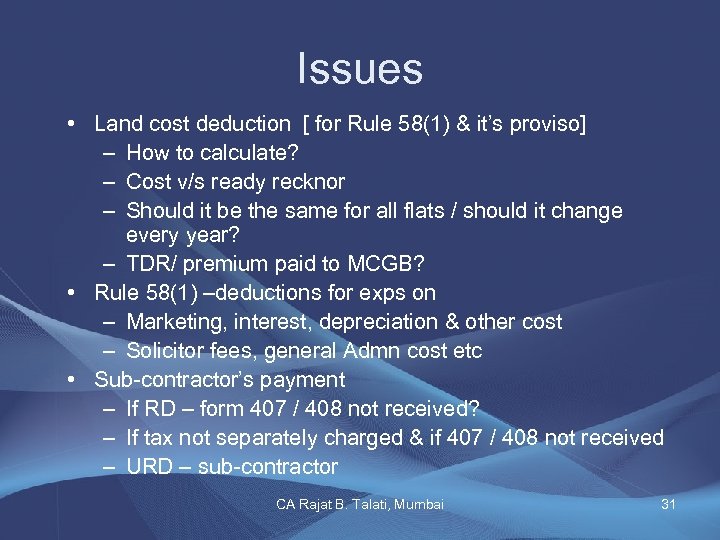 Issues

• Land cost deduction [ for Rule 58(1) & it's proviso]
– How to calculate?
– Cost v/s ready recknor
– Should it be the same for all flats / should it change every year?
– TDR/ premium paid to MCGB?
• Rule 58(1) –deductions for exps on
– Marketing, interest, depreciation & other cost
– Solicitor fees, general Admn cost etc
• Sub-contractor's payment
– If RD – form 407 / 408 not received?
– If tax not separately charged & if 407 / 408 not received
– URD – sub-contractor

CA Rajat B. Talati, Mumbai

31